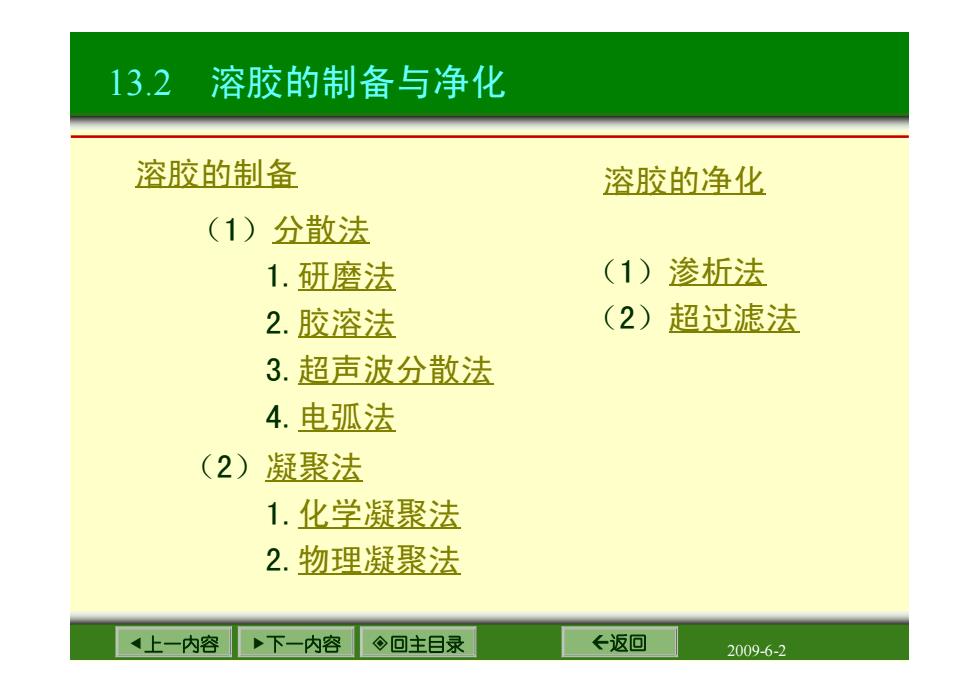 13.2 溶胶的制备与净化

溶胶的制备

（1）分散法

1. 研磨法

2. 胶溶法

3. 超声波分散法

4. 电弧法

（2）凝聚法

1. 化学凝聚法

2. 物理凝聚法

溶胶的净化

（1）渗析法

（2）超过滤法

◄上一内容 ►下一内容 ◈回主目录 ←返回

2009-6-2